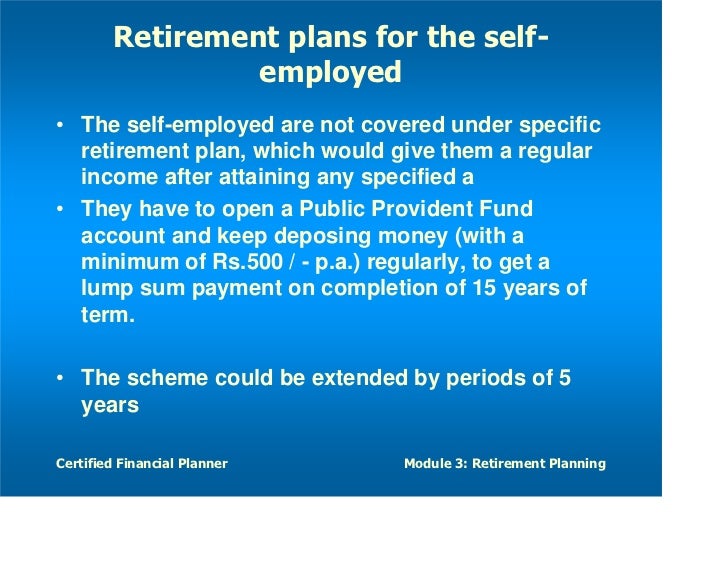 Retirement plans for the self-employed

• The self-employed are not covered under specific retirement plan, which would give them a regular income after attaining any specified a

• They have to open a Public Provident Fund account and keep deposing money (with a minimum of Rs.500 / - p.a.) regularly, to get a lump sum payment on completion of 15 years of term.

• The scheme could be extended by periods of 5 years

Certified Financial Planner

Module 3: Retirement Planning